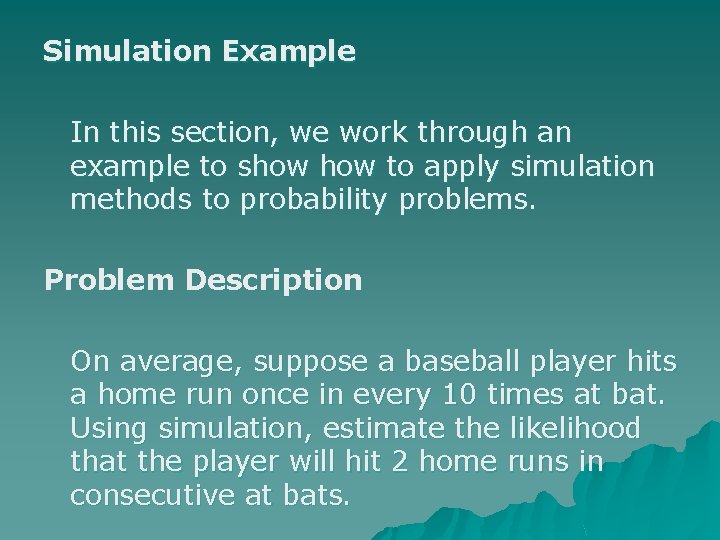 Simulation Example

In this section, we work through an example to show how to apply simulation methods to probability problems.

Problem Description

On average, suppose a baseball player hits a home run once in every 10 times at bat. Using simulation, estimate the likelihood that the player will hit 2 home runs in consecutive at bats.